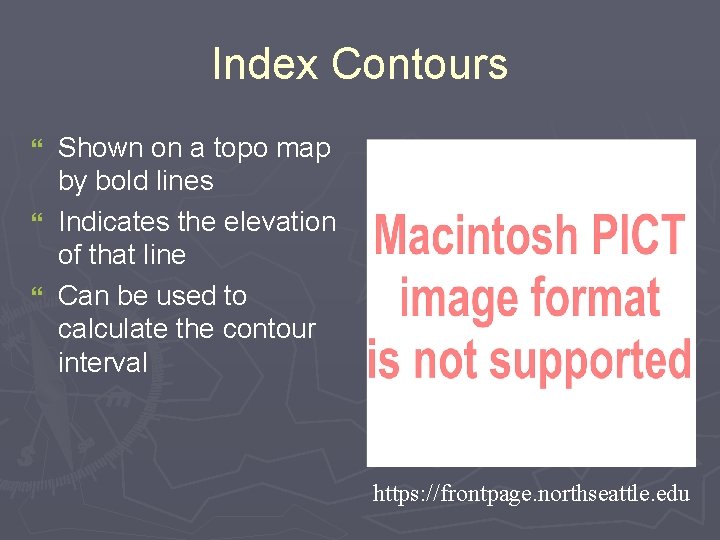 Index Contours

“ Shown on a topo map by bold lines
“ Indicates the elevation of that line
“ Can be used to calculate the contour interval

Macintosh PICT image format is not supported

https://frontpage.northseattle.edu